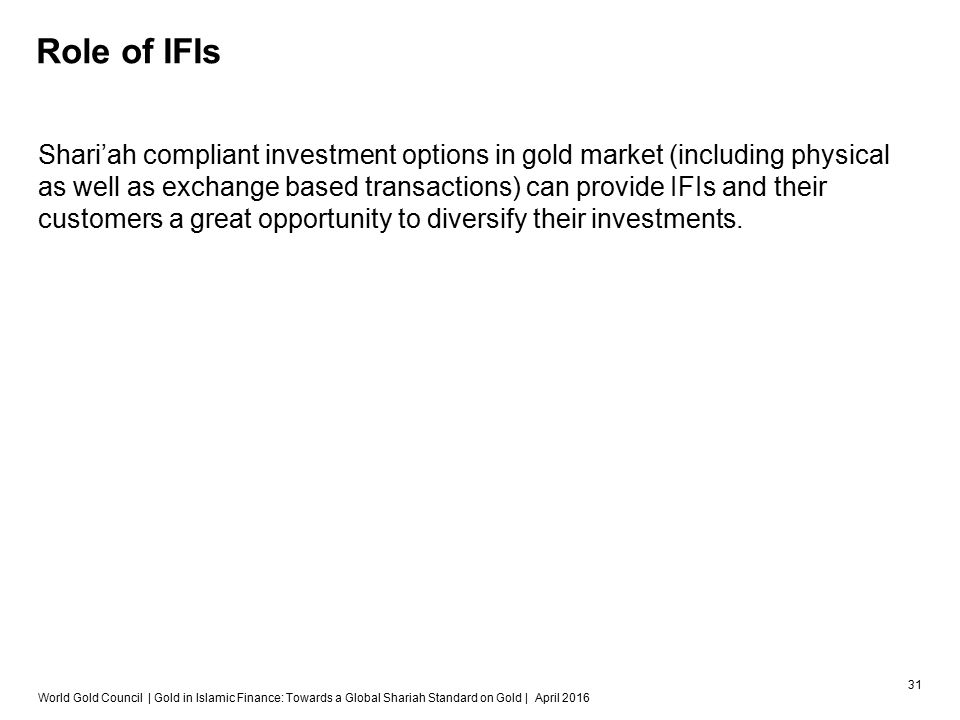 Role of IFIs

Shari’ah compliant investment options in gold market (including physical as well as exchange based transactions) can provide IFIs and their customers a great opportunity to diversify their investments.

31

World Gold Council | Gold in Islamic Finance: Towards a Global Shariah Standard on Gold | April 2016